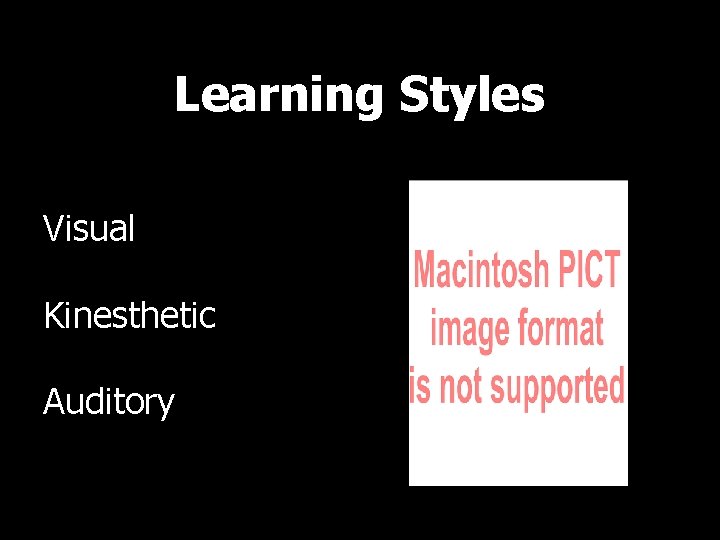 Learning Styles

Visual

Kinesthetic

Auditory

Macintosh PICT image format is not supported